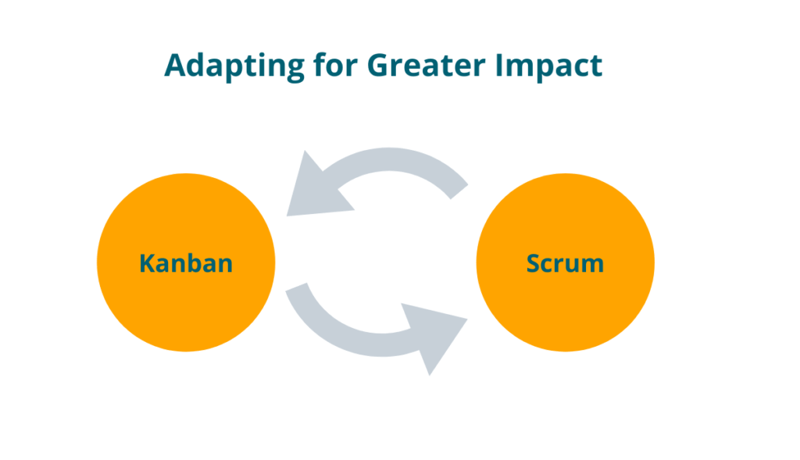 Adapting for Greater Impact

Kanban

Scrum